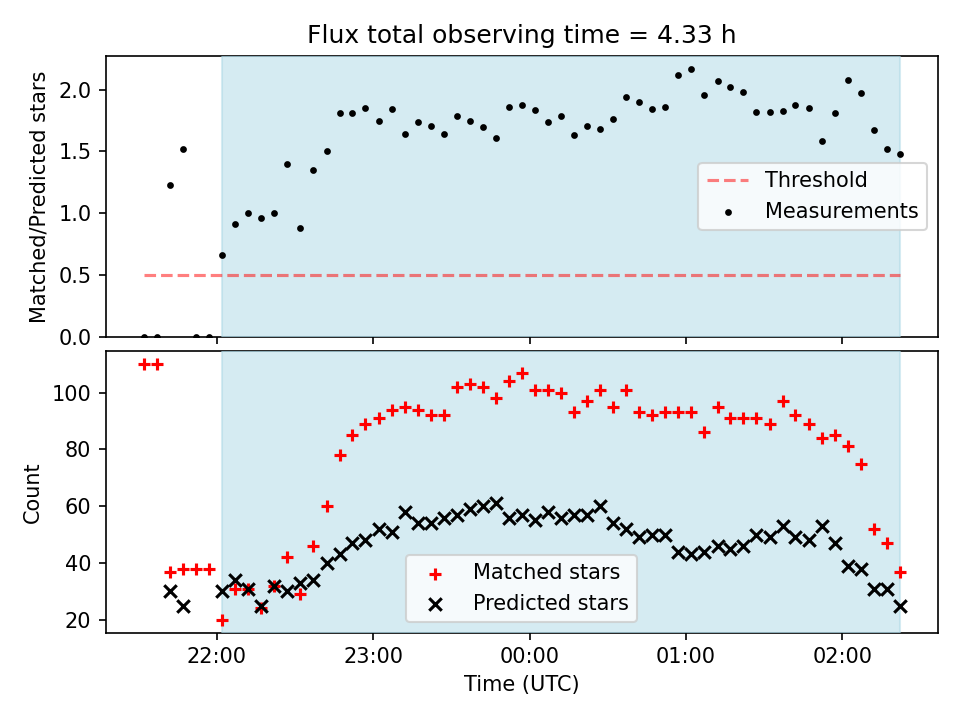 Flux total observing time = 4.33 h

Matched/Predicted stars
2.0
1.5
1.0
0.5
0.0

Threshold
Measurements

Count
100
80
60
40
20

Matched stars
Predicted stars

22:00
23:00
00:00
01:00
02:00
Time (UTC)